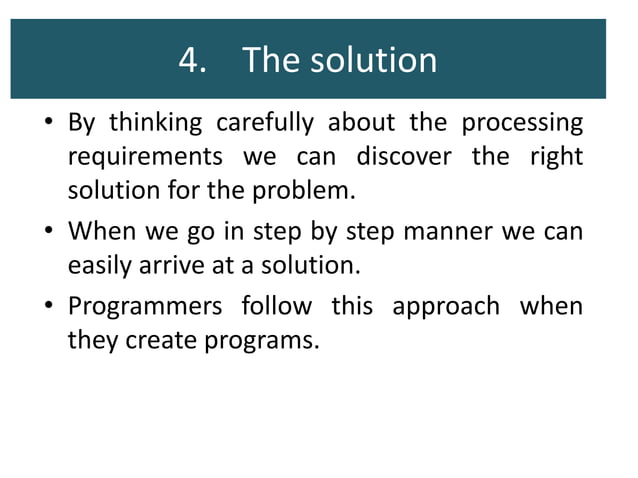 4. The solution

• By thinking carefully about the processing requirements we can discover the right solution for the problem.

• When we go in step by step manner we can easily arrive at a solution.

• Programmers follow this approach when they create programs.